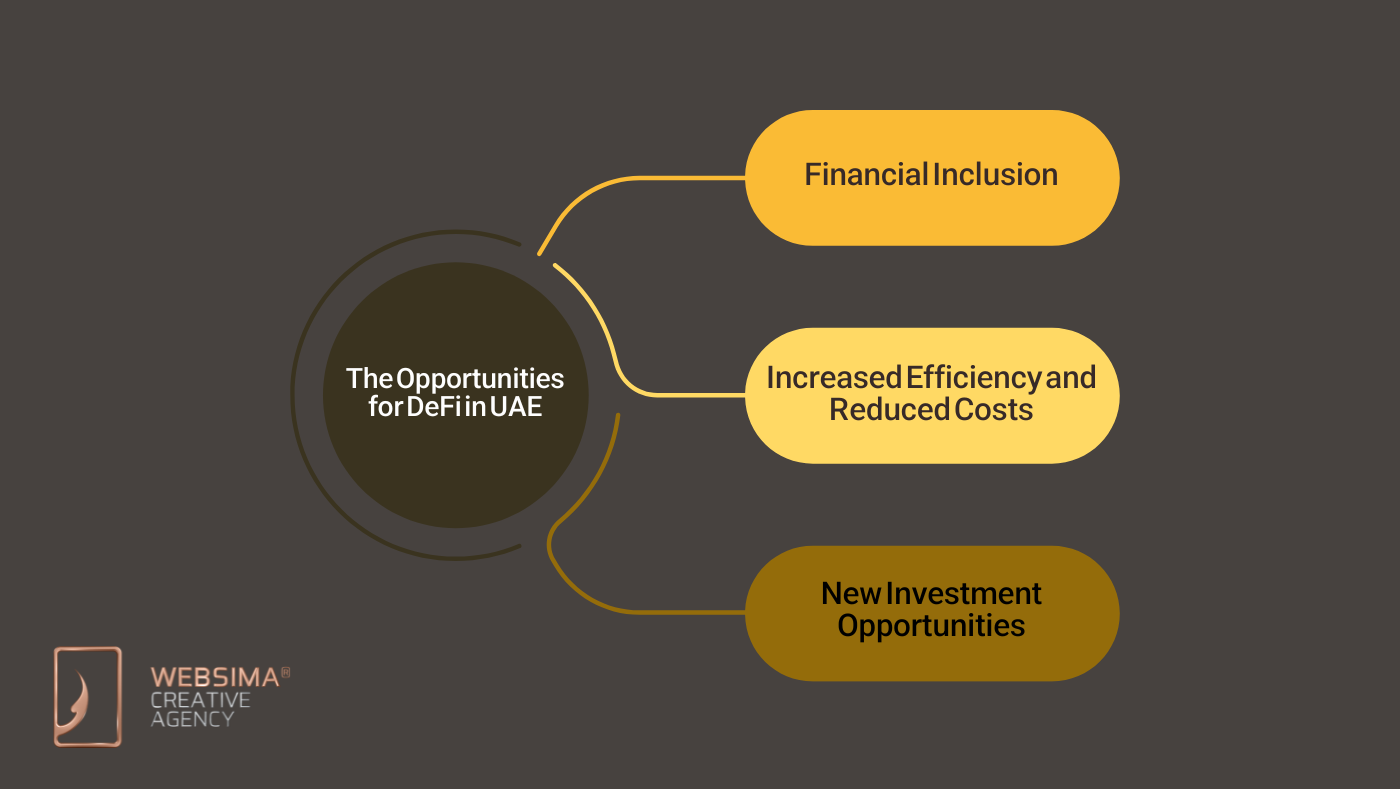 The Opportunities for DeFi in UAE

Financial Inclusion

Increased Efficiency and Reduced Costs

New Investment Opportunities

WEBSIMA®
CREATIVE
AGENCY